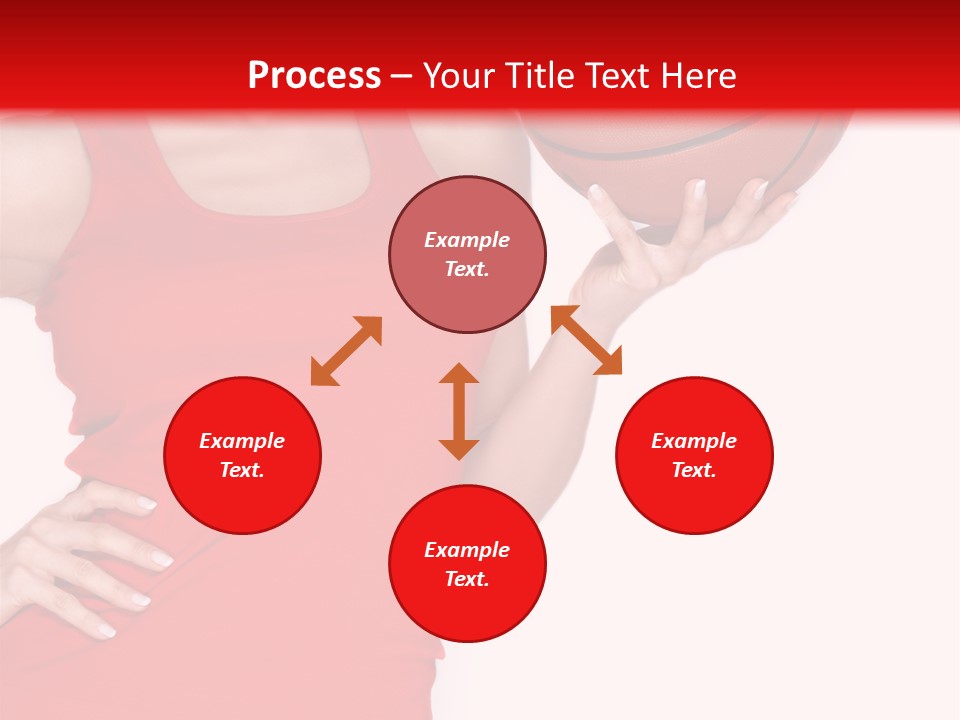 Process – Your Title Text Here

Example Text.

Example Text.

Example Text.

Example Text.